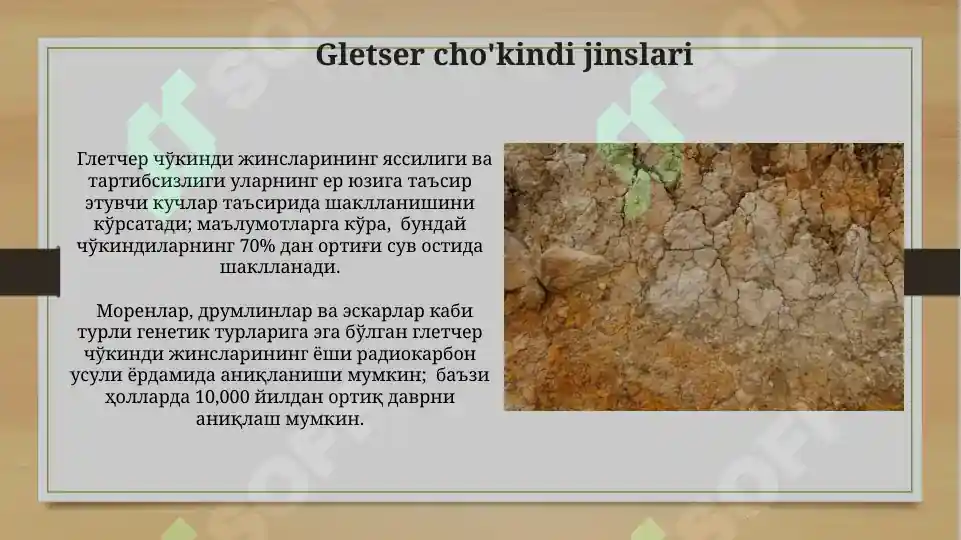 Gletser cho'kindi jinslari

Глетчер чўкинди жинсларининг яссилиги ва тартибсизлиги уларнинг ер юзига таъсир этувчи кучлар таъсирида шаклланишини кўрсатади; маълумотларга кўра, бундай чўкиндиларнинг 70% дан ортиғи сув остида шаклланади.

Моренлар, друмлинлар ва эскарлар каби турли генетик турларига эга бўлган глетчер чўкинди жинсларининг ёши радиокарбон усули ёрдамида аниқланиши мумкин; баъзи ҳолларда 10,000 йилдан ортиқ даврни аниқлаш мумкин.